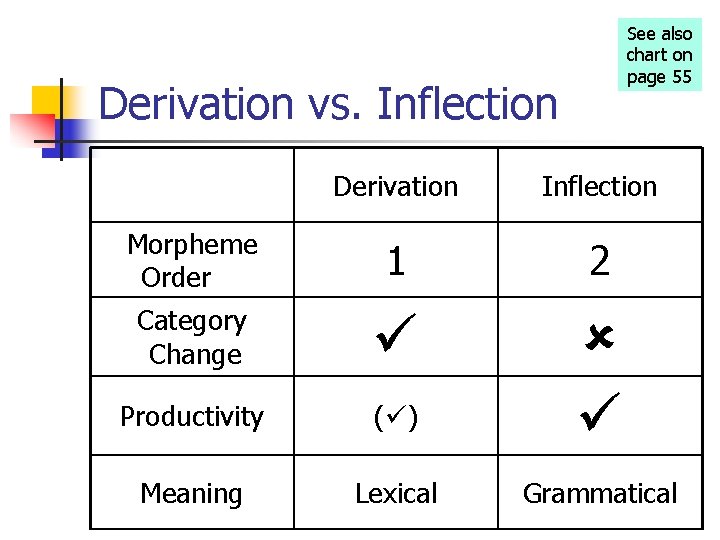 See also chart on page 55

Derivation vs. Inflection

| | Derivation | Inflection |
|---|---|---|
| Morpheme Order | 1 | 2 |
| Category Change | ✓ | ✗ |
| Productivity | (✓) | ✓ |
| Meaning | Lexical | Grammatical |